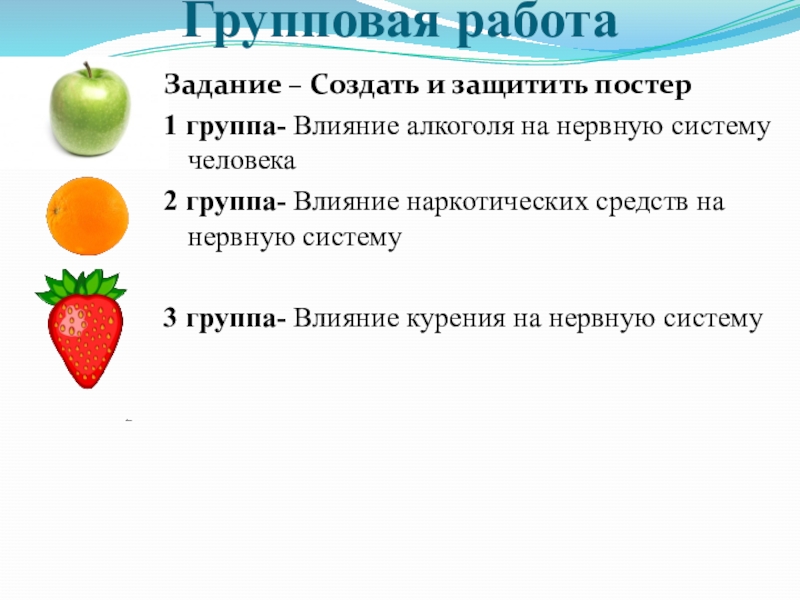 Групповая работа

Задание – Создать и защитить постер

1 группа- Влияние алкоголя на нервную систему человека

2 группа- Влияние наркотических средств на нервную систему

3 группа- Влияние курения на нервную систему